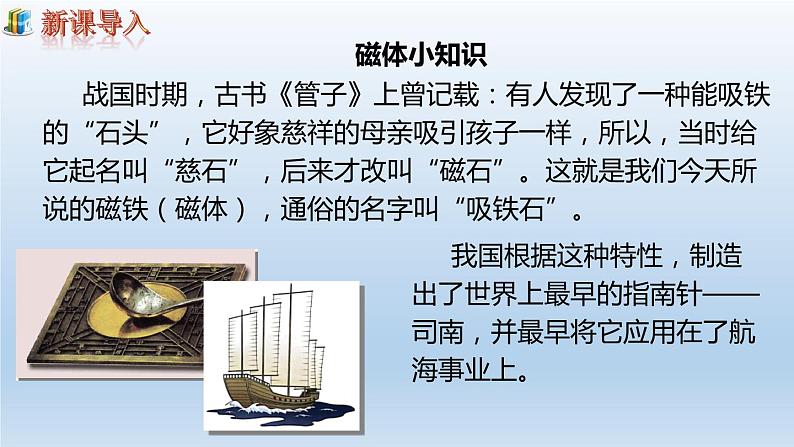 新课导入

磁体小知识

战国时期，古书《管子》上曾记载：有人发现了一种能吸铁的“石头”，它好象慈祥的母亲吸引孩子一样，所以，当时给它起名叫“慈石”，后来才改叫“磁石”。这就是我们今天所说的磁铁（磁体），通俗的名字叫“吸铁石”。

我国根据这种特性，制造出了世界上最早的指南针——司南，并最早将它应用在了航海事业上。